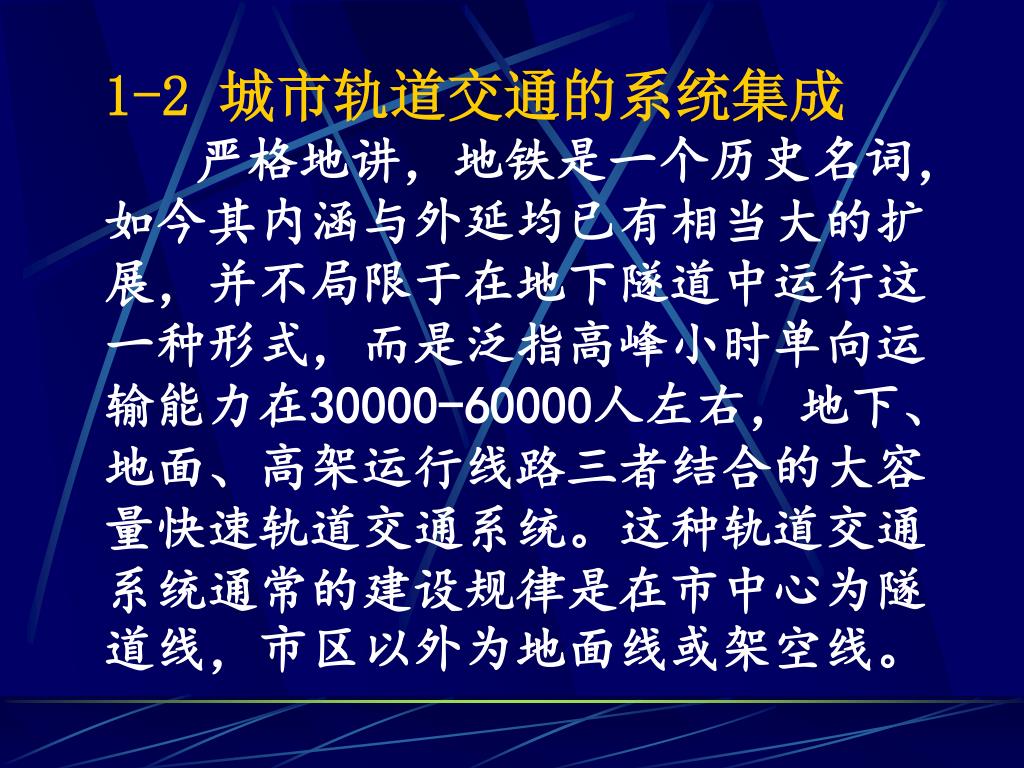 1-2 城市轨道交通的系统集成

严格地讲，地铁是一个历史名词，如今其内涵与外延均已有相当大的扩展，并不局限于在地下隧道中运行这一种形式，而是泛指高峰小时单向运输能力在30000-60000人左右，地下、地面、高架运行线路三者结合的大容量快速轨道交通系统。这种轨道交通系统通常的建设规律是在市中心为隧道线，市区以外为地面线或架空线。